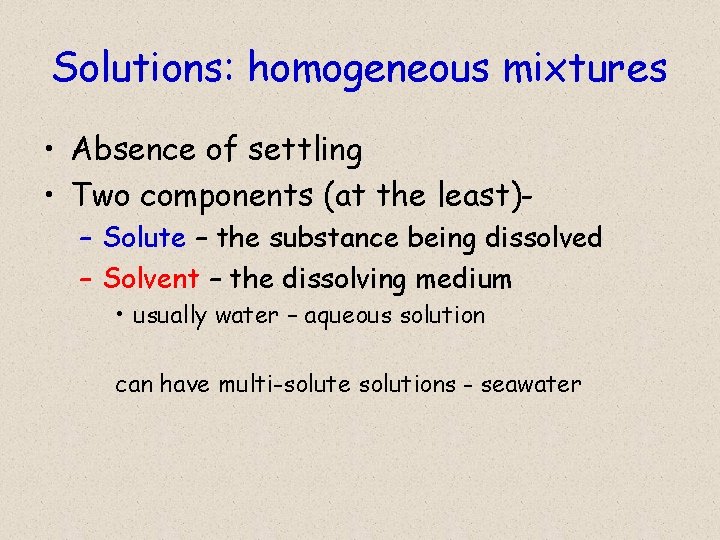 Solutions: homogeneous mixtures

• Absence of settling
• Two components (at the least)-
– Solute – the substance being dissolved
– Solvent – the dissolving medium
• usually water – aqueous solution

can have multi-solute solutions - seawater